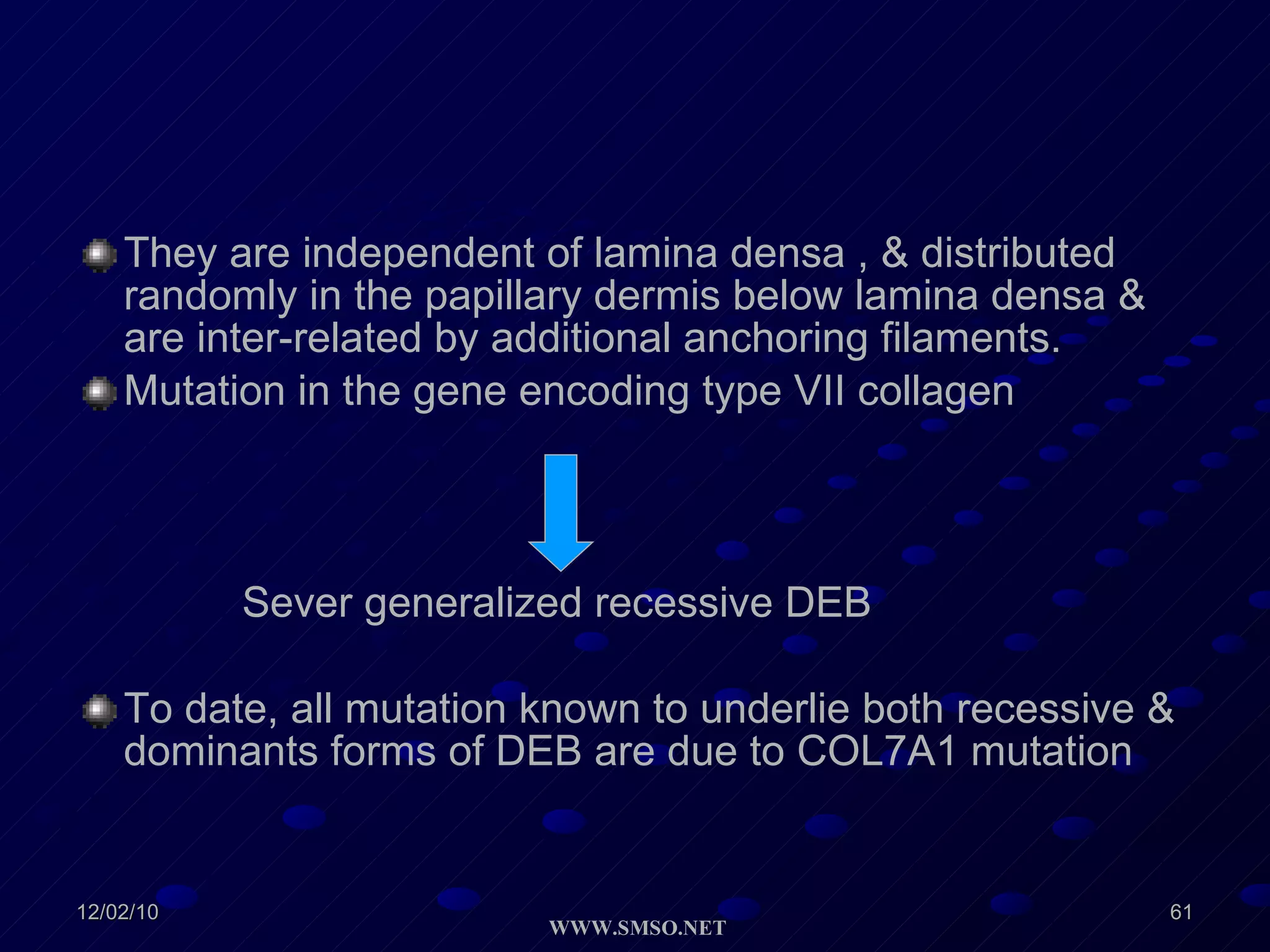 They are independent of lamina densa , & distributed randomly in the papillary dermis below lamina densa & are inter-related by additional anchoring filaments.

Mutation in the gene encoding type VII collagen

Sever generalized recessive DEB

To date, all mutation known to underlie both recessive & dominants forms of DEB are due to COL7A1 mutation

12/02/10

WWW.SMSO.NET

61